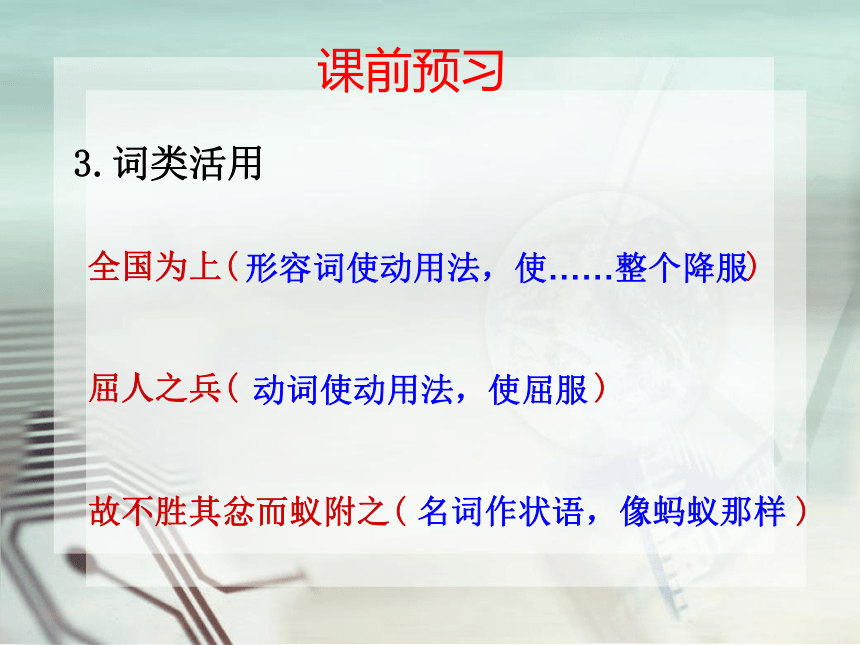 课前预习

3. 词类活用

全国为上（形容词使动用法，使……整个降服）

屈人之兵（ 动词使动用法，使屈服）

故不胜其忿而蚁附之（ 名词作状语，像蚂蚁那样 ）